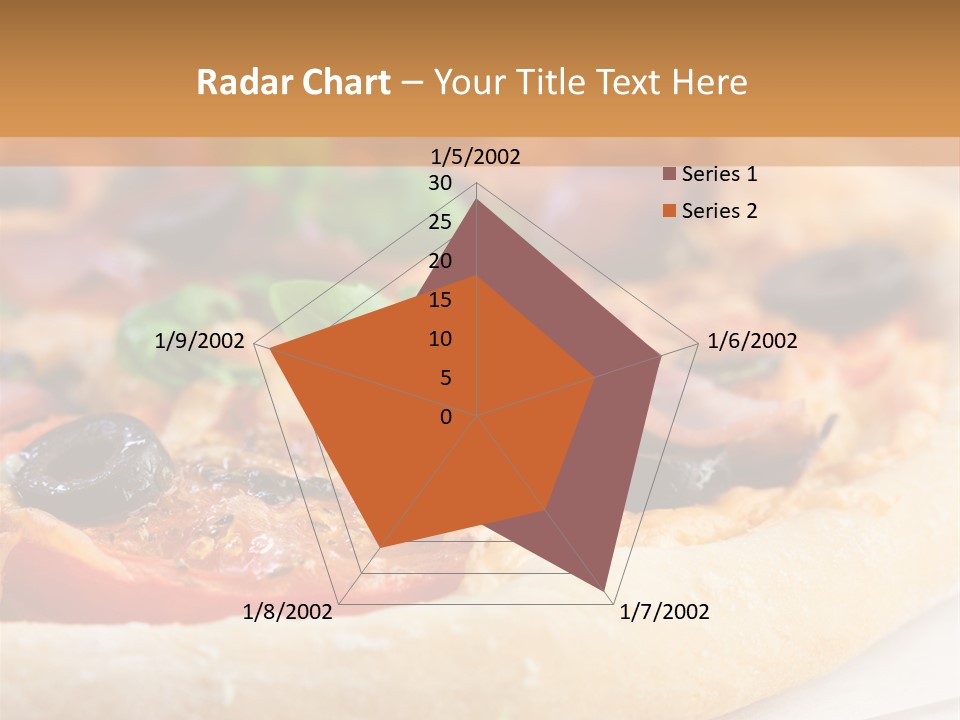 Radar Chart – Your Title Text Here

1/5/2002
30
25
20
15
10
5
0
1/6/2002
1/7/2002
1/8/2002
1/9/2002

Series 1
Series 2